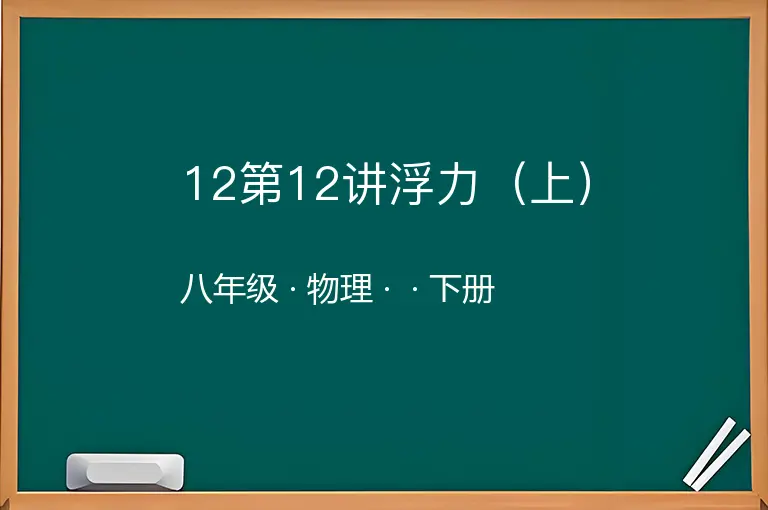 12第12讲浮力（上）

八年级 · 物理 · · 下册